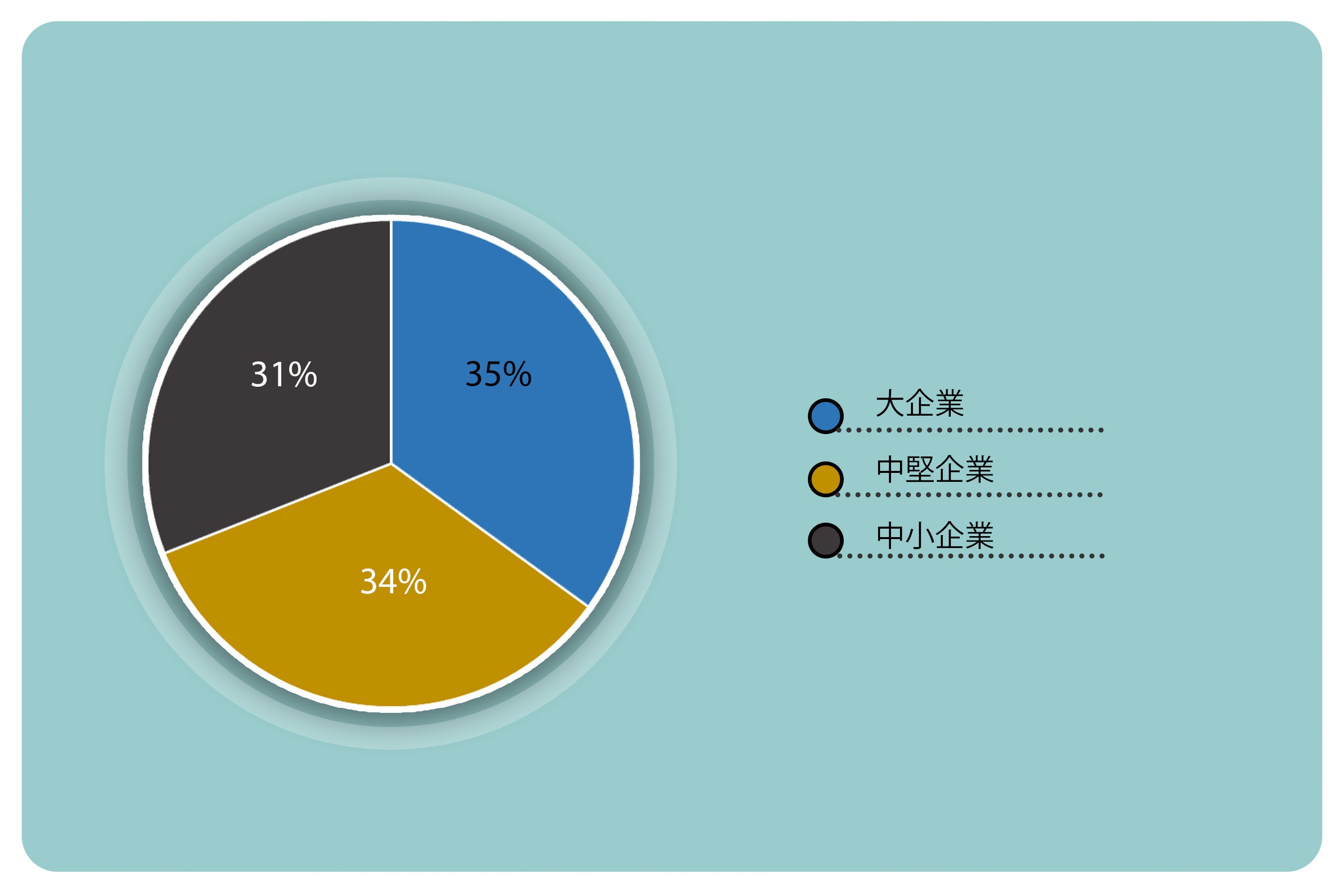 31%

35%

34%

大企業

中堅企業

中小企業